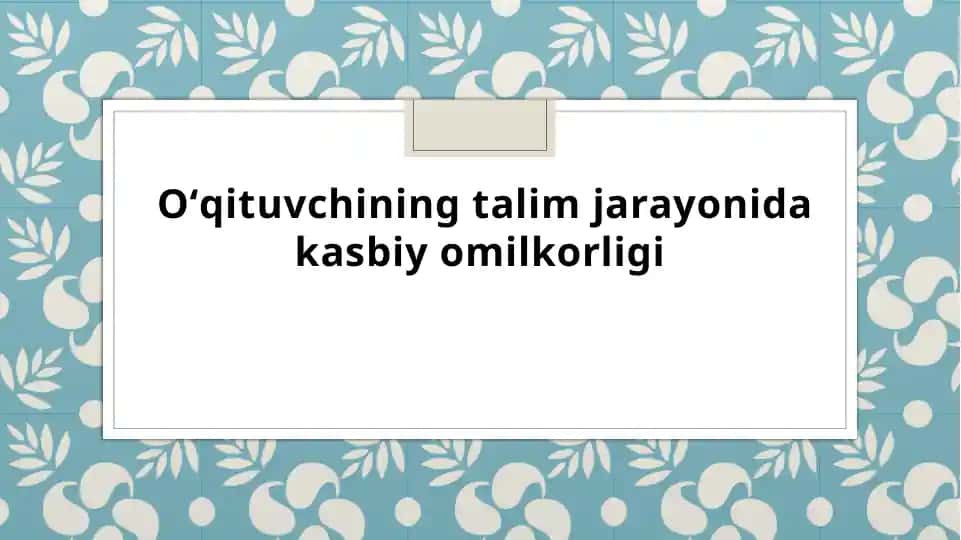 O‘qituvchining talim jarayonida kasbiy omilkorligi